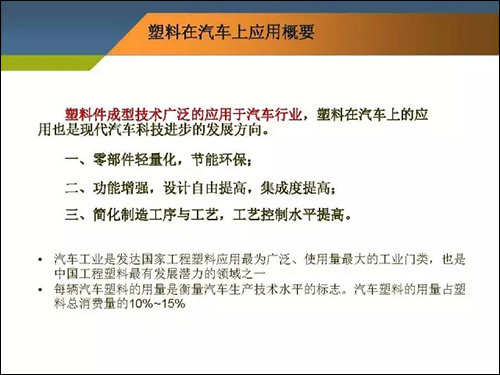 塑料在汽车上应用概要

塑料件成型技术广泛的应用于汽车行业，塑料在汽车上的应用也是现代汽车科技进步的发展方向。

一、零部件轻量化，节能环保；

二、功能增强，设计自由提高，集成度提高；

三、简化制造工序与工艺，工艺控制水平提高。

• 汽车工业是发达国家工程塑料应用最为广泛、使用量最大的工业门类，也是中国工程塑料最有发展潜力的领域之一
• 每辆汽车塑料的用量是衡量汽车生产技术水平的标志。汽车塑料的用量占塑料总消费量的10%~15%